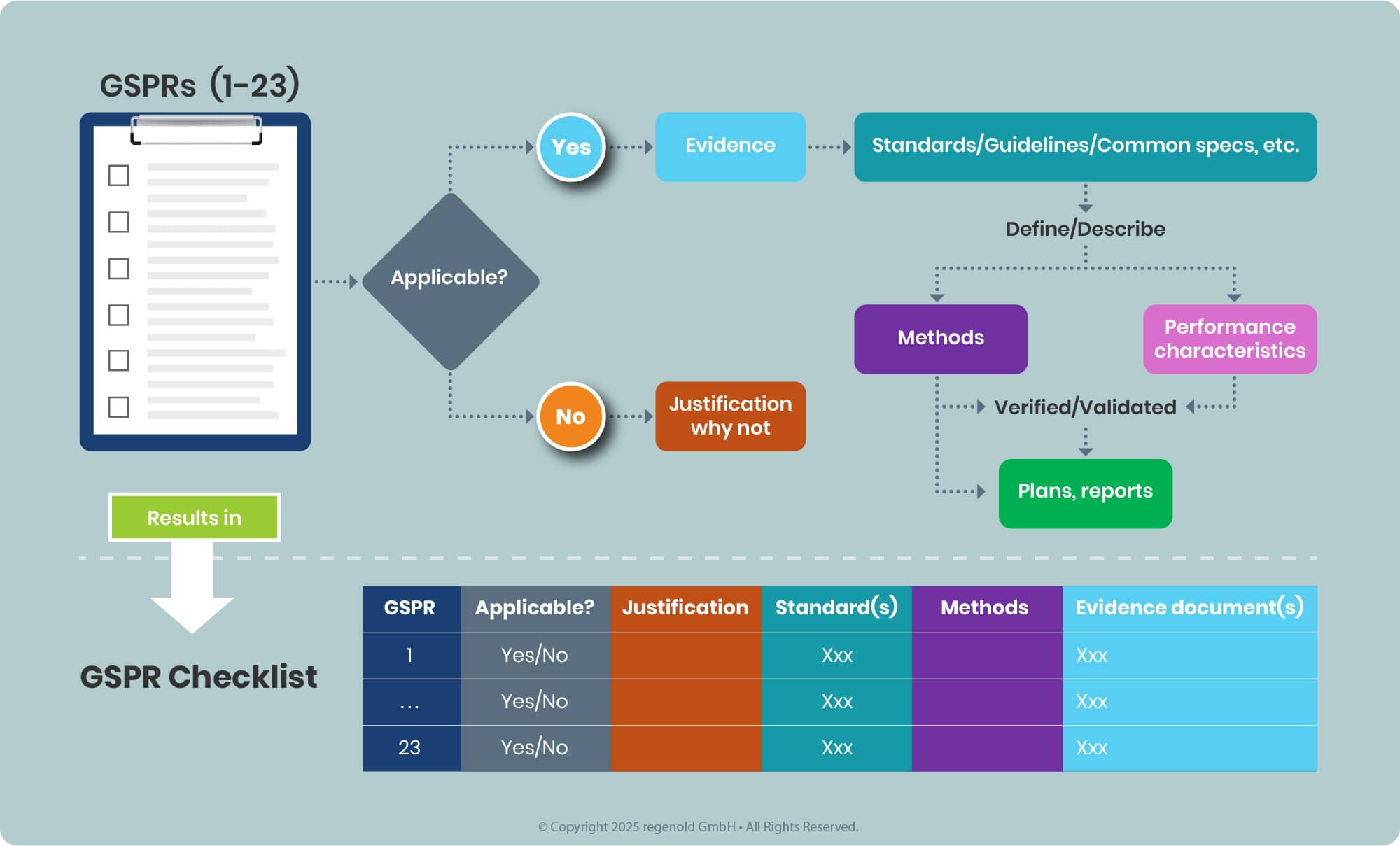 GSPRs (1-23)

Applicable?

Yes

Evidence

Standards/Guidelines/Common specs, etc.

Define/Describe

Methods

Performance characteristics

Verified/Validated

Plans, reports

No

Justification why not

Results in

GSPR Checklist

| GSPR | Applicable? | Justification | Standard(s) | Methods | Evidence document(s) |
|---|---|---|---|---|---|
| 1 | Yes/No | | Xxx | | Xxx |
| ... | Yes/No | | Xxx | | Xxx |
| 23 | Yes/No | | Xxx | | Xxx |

© Copyright 2025 regenold GmbH • All Rights Reserved.